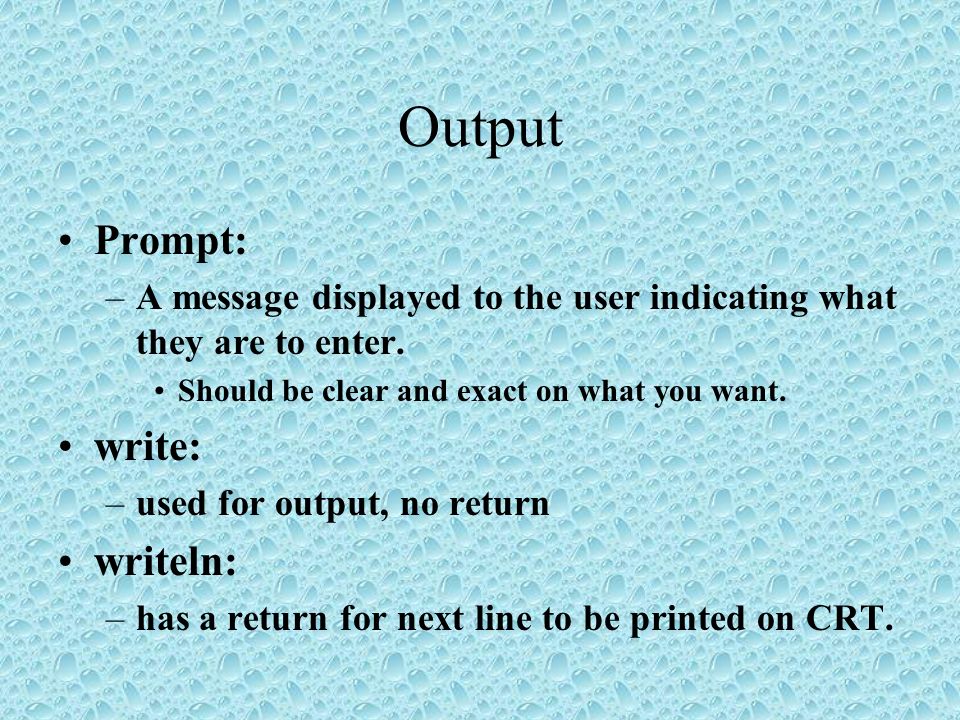 Output

• Prompt:
– A message displayed to the user indicating what they are to enter.
• Should be clear and exact on what you want.
• write:
– used for output, no return
• writeln:
– has a return for next line to be printed on CRT.